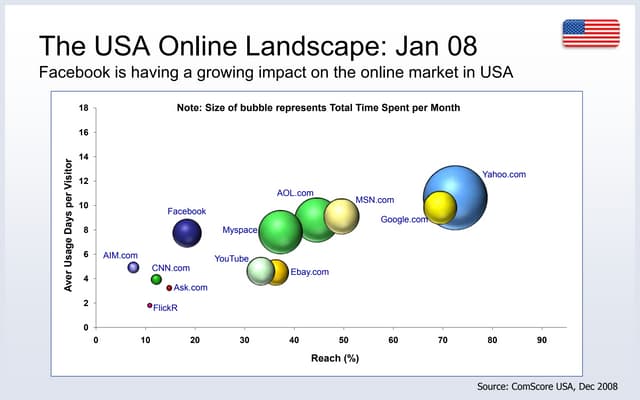 The USA Online Landscape: Jan 08

Facebook is having a growing impact on the online market in USA

Note: Size of bubble represents Total Time Spent per Month

Aver Usage Days per Visitor

18
16
14
12
10
8
6
4
2
0

Yahoo.com
AOL.com
MSN.com
Google.com
Facebook
Myspace
YouTube
Ebay.com
AIM.com
CNN.com
Ask.com
FlickR

0 10 20 30 40 50 60 70 80 90

Reach (%)

Source: ComScore USA, Dec 2008